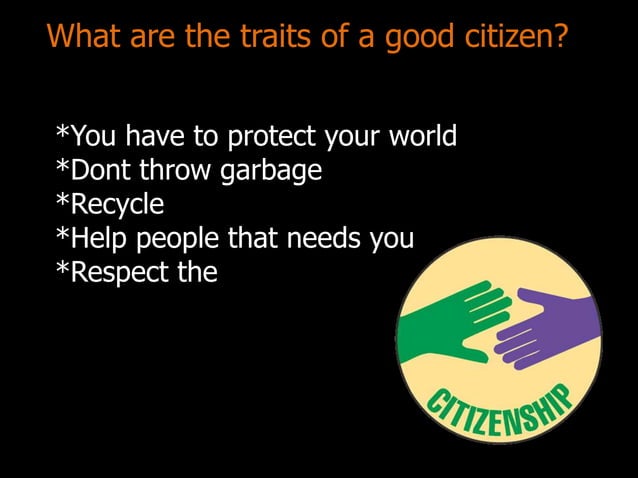 What are the traits of a good citizen?

*You have to protect your world
*Dont throw garbage
*Recycle
*Help people that needs you
*Respect the

CITIZENSHIP